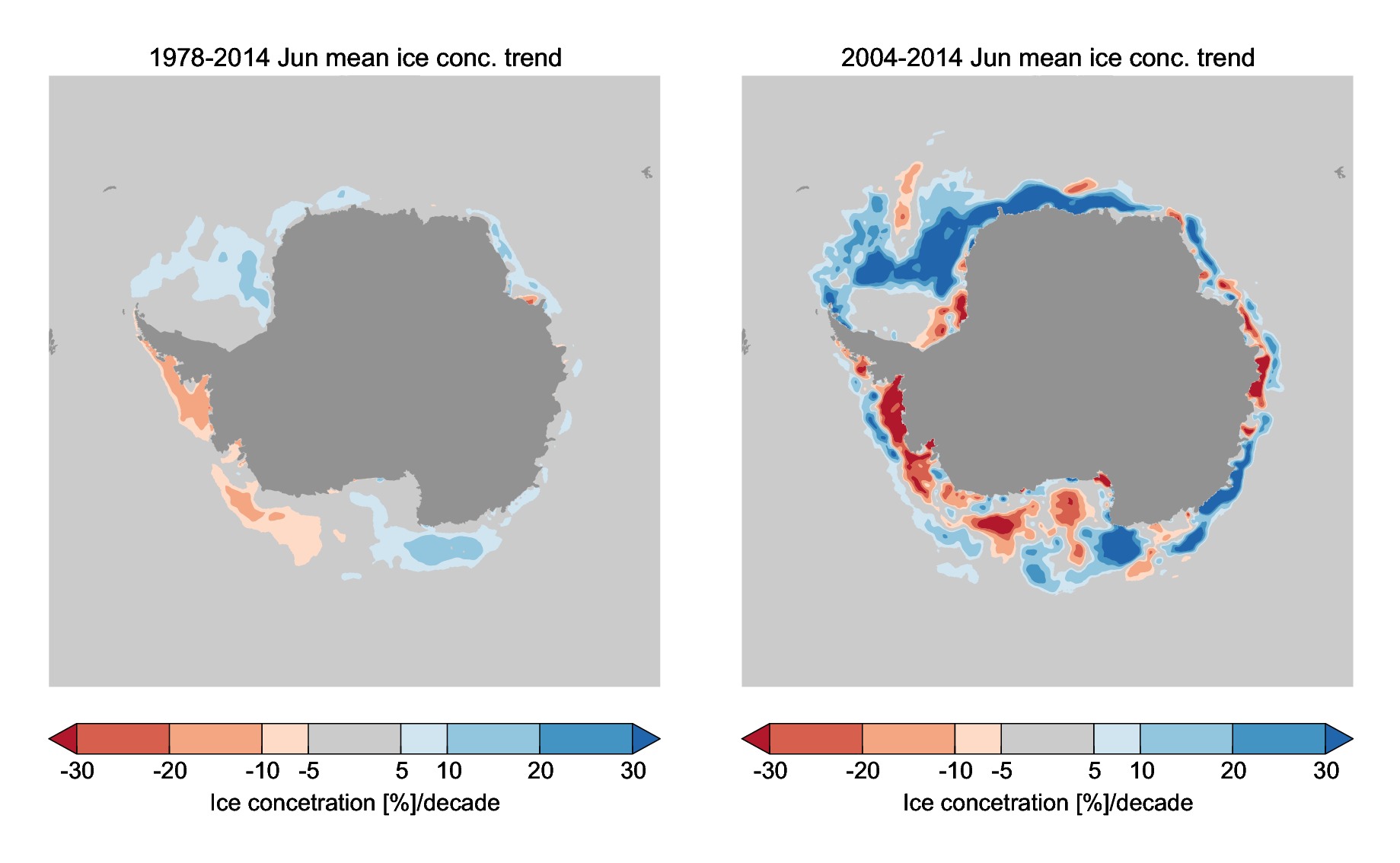 1978-2014 Jun mean ice conc. trend

-30 -20 -10 -5 5 10 20 30

Ice concetration [%]/decade

2004-2014 Jun mean ice conc. trend

-30 -20 -10 -5 5 10 20 30

Ice concetration [%]/decade